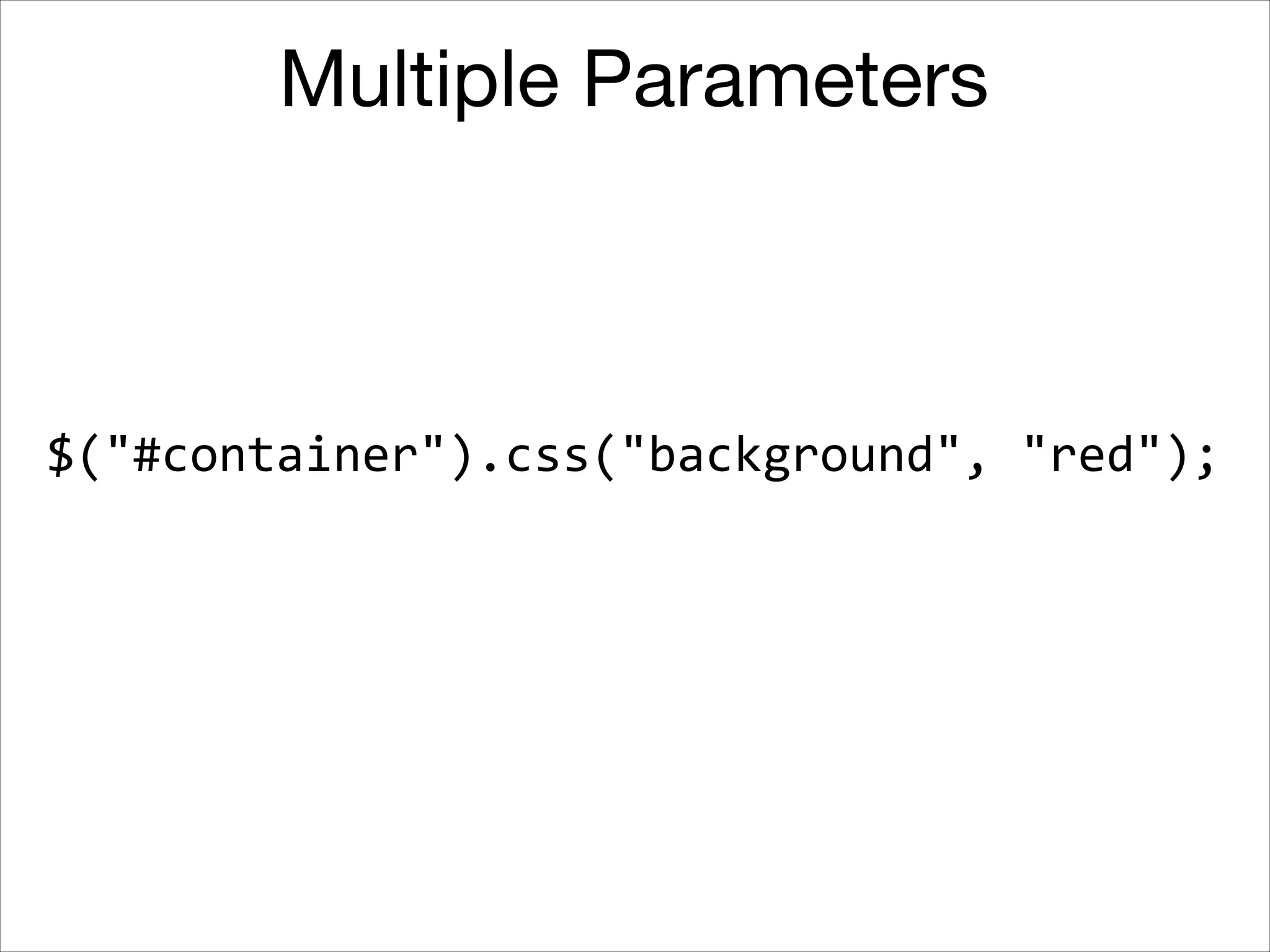 Multiple Parameters

$("#container").css("background", "red");